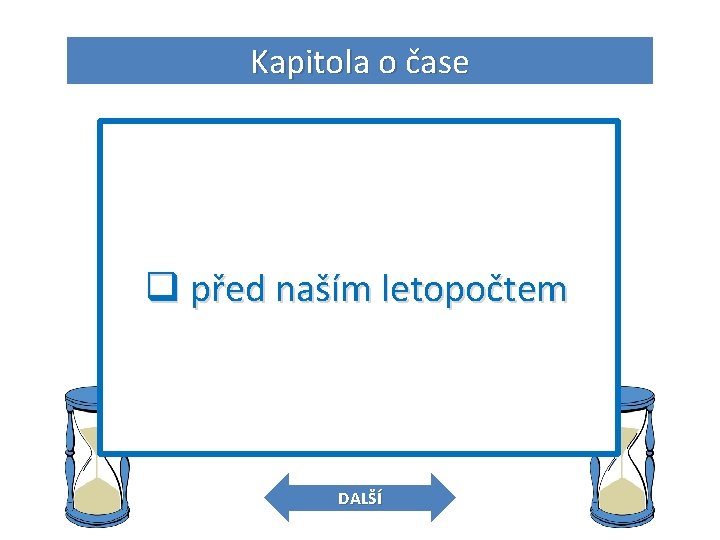 Kapitola o čase

❑ před naším letopočtem

DALŠÍ